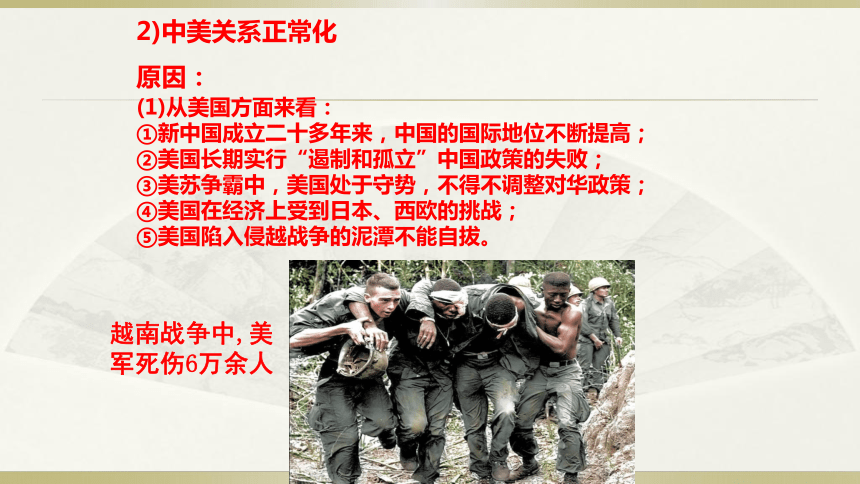 2)中美关系正常化

原因：

(1)从美国方面来看：
①新中国成立二十多年来，中国的国际地位不断提高；
②美国长期实行“遏制和孤立”中国政策的失败；
③美苏争霸中，美国处于守势，不得不调整对华政策；
④美国在经济上受到日本、西欧的挑战；
⑤美国陷入侵越战争的泥潭不能自拔。

越南战争中, 美军死伤6万余人